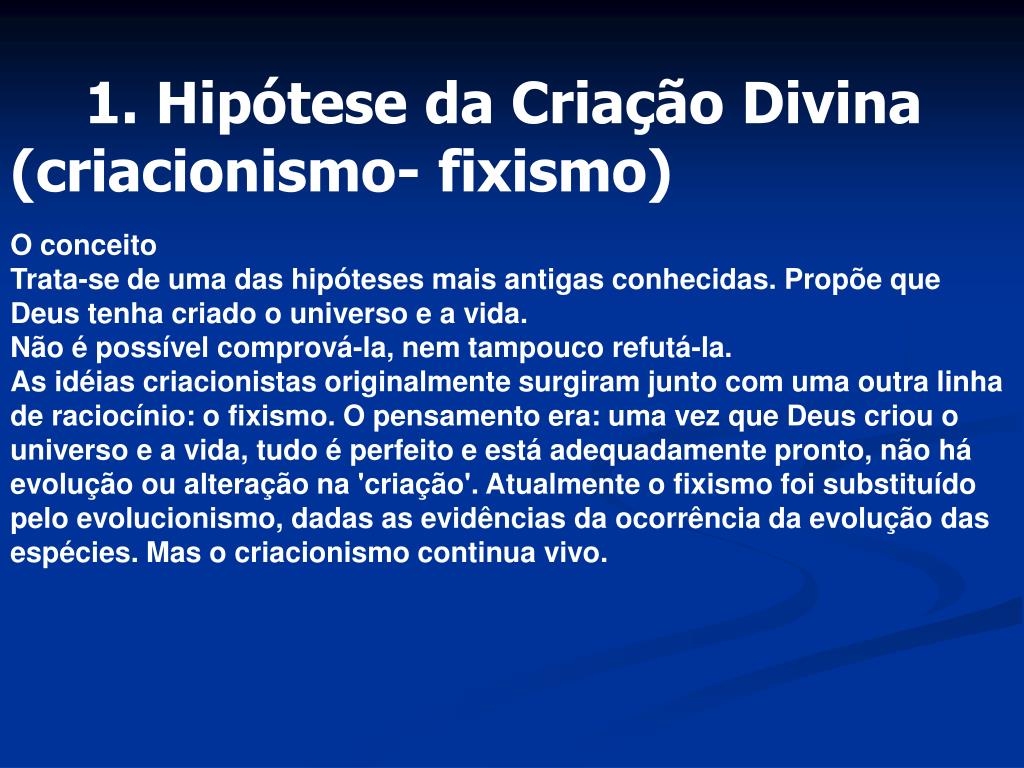 1. Hipótese da Criação Divina (criacionismo- fixismo)

O conceito
Trata-se de uma das hipóteses mais antigas conhecidas. Propõe que Deus tenha criado o universo e a vida.
Não é possível comprová-la, nem tampouco refutá-la.
As idéias criacionistas originalmente surgiram junto com uma outra linha de raciocínio: o fixismo. O pensamento era: uma vez que Deus criou o universo e a vida, tudo é perfeito e está adequadamente pronto, não há evolução ou alteração na 'criação'. Atualmente o fixismo foi substituído pelo evolucionismo, dadas as evidências da ocorrência da evolução das espécies. Mas o criacionismo continua vivo.